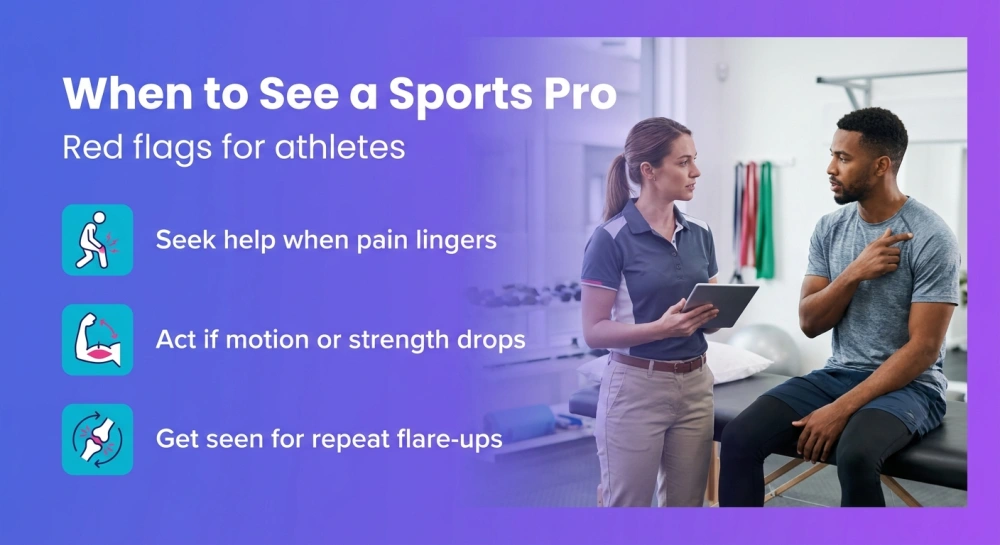 When to See a Sports Pro
Red flags for athletes

Seek help when pain lingers

Act if motion or strength drops

Get seen for repeat flare-ups